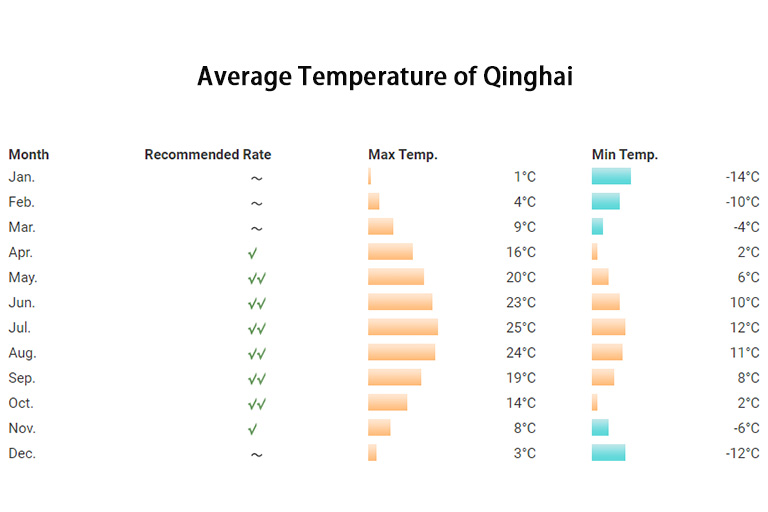 Average Temperature of Qinghai

| Month | Recommended Rate | Max Temp. | Min Temp. |
|---|---|---|---|
| Jan. | ～ | 1°C | -14°C |
| Feb. | ～ | 4°C | -10°C |
| Mar. | ～ | 9°C | -4°C |
| Apr. | √ | 16°C | 2°C |
| May. | √√ | 20°C | 6°C |
| Jun. | √√ | 23°C | 10°C |
| Jul. | √√ | 25°C | 12°C |
| Aug. | √√ | 24°C | 11°C |
| Sep. | √√ | 19°C | 8°C |
| Oct. | √√ | 14°C | 2°C |
| Nov. | √ | 8°C | -6°C |
| Dec. | ～ | 3°C | -12°C |